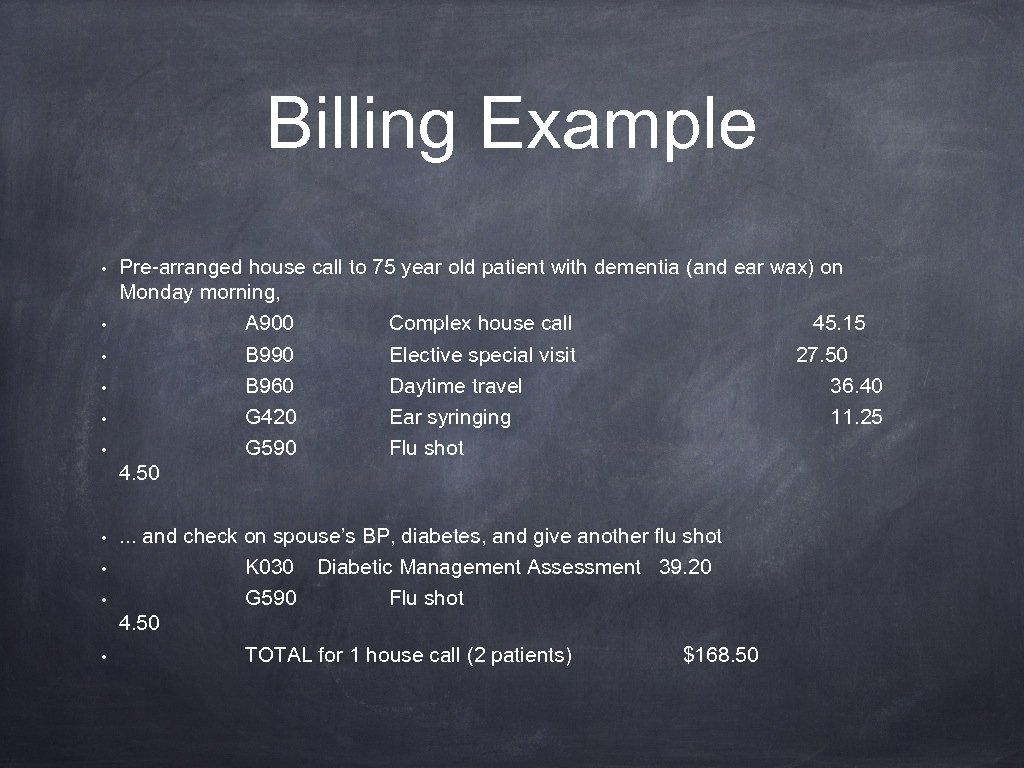 Billing Example

• Pre-arranged house call to 75 year old patient with dementia (and ear wax) on Monday morning,
• A900 Complex house call 45.15
• B990 Elective special visit 27.50
• B960 Daytime travel 36.40
• G420 Ear syringing 11.25
• G590 Flu shot
4.50

• … and check on spouse's BP, diabetes, and give another flu shot
• K030 Diabetic Management Assessment 39.20
• G590 Flu shot
4.50
• TOTAL for 1 house call (2 patients) $168.50